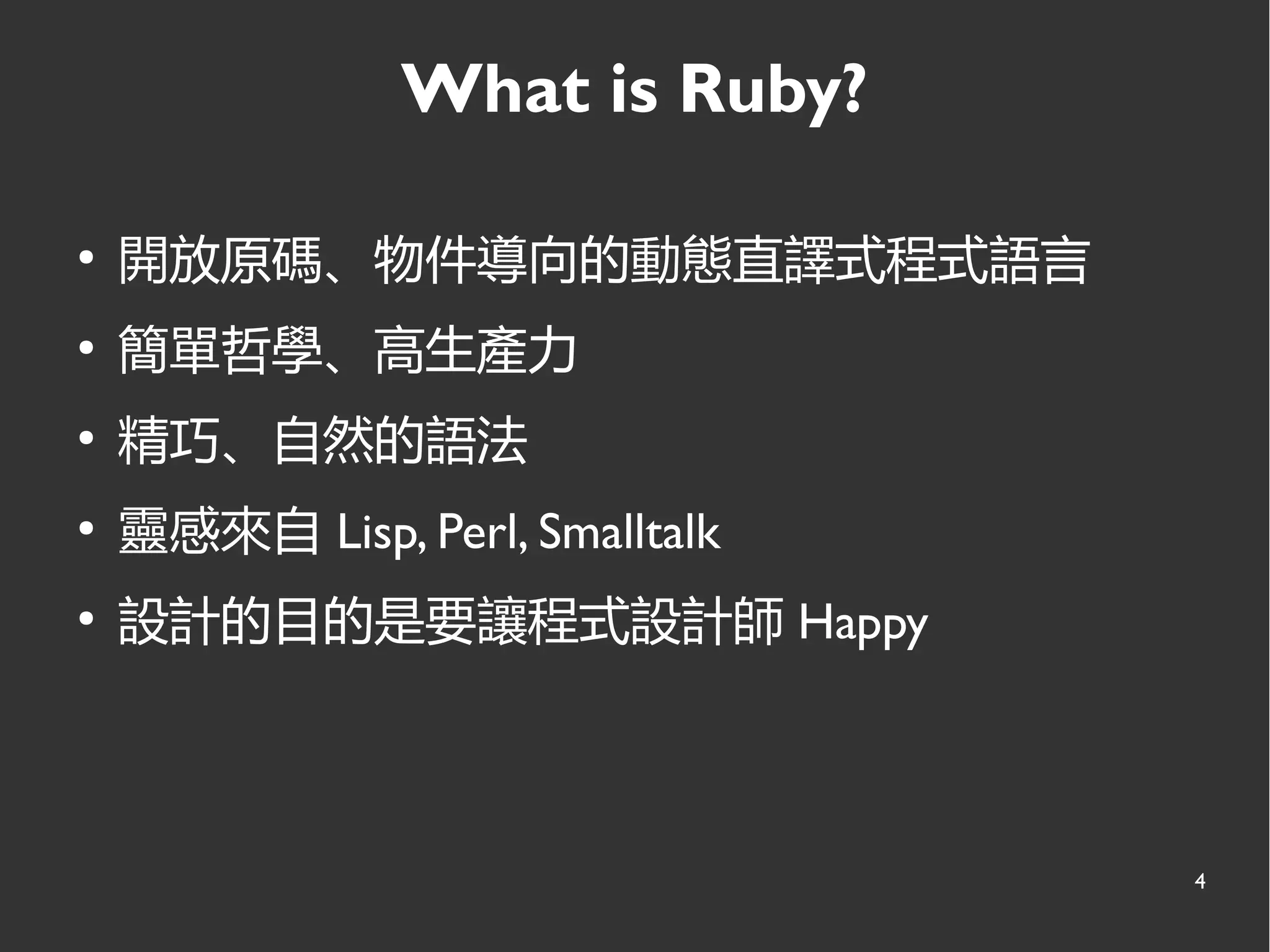 What is Ruby?

• 開放原碼、物件導向的動態直譯式程式語言
• 簡單哲學、高生產力
• 精巧、自然的語法
• 靈感來自 Lisp, Perl, Smalltalk
• 設計的目的是要讓程式設計師 Happy

4